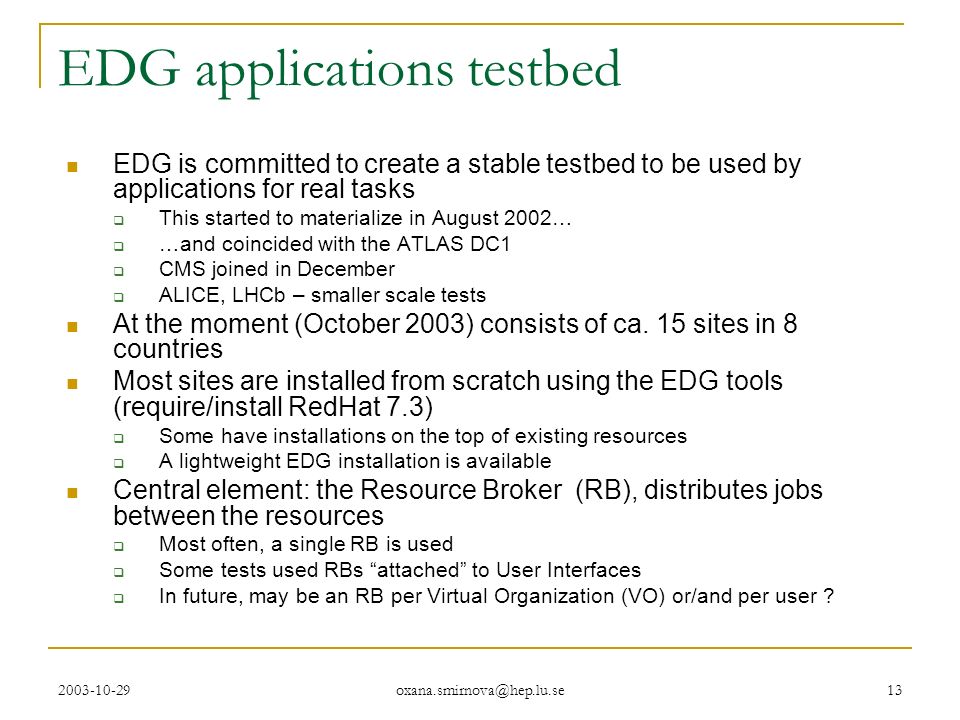 EDG applications testbed

- EDG is committed to create a stable testbed to be used by applications for real tasks
  - This started to materialize in August 2002…
  - …and coincided with the ATLAS DC1
  - CMS joined in December
  - ALICE, LHCb – smaller scale tests
- At the moment (October 2003) consists of ca. 15 sites in 8 countries
- Most sites are installed from scratch using the EDG tools (require/install RedHat 7.3)
  - Some have installations on the top of existing resources
  - A lightweight EDG installation is available
- Central element: the Resource Broker (RB), distributes jobs between the resources
  - Most often, a single RB is used
  - Some tests used RBs “attached” to User Interfaces
  - In future, may be an RB per Virtual Organization (VO) or/and per user ?

2003-10-29 oxana.smirnova@hep.lu.se 13